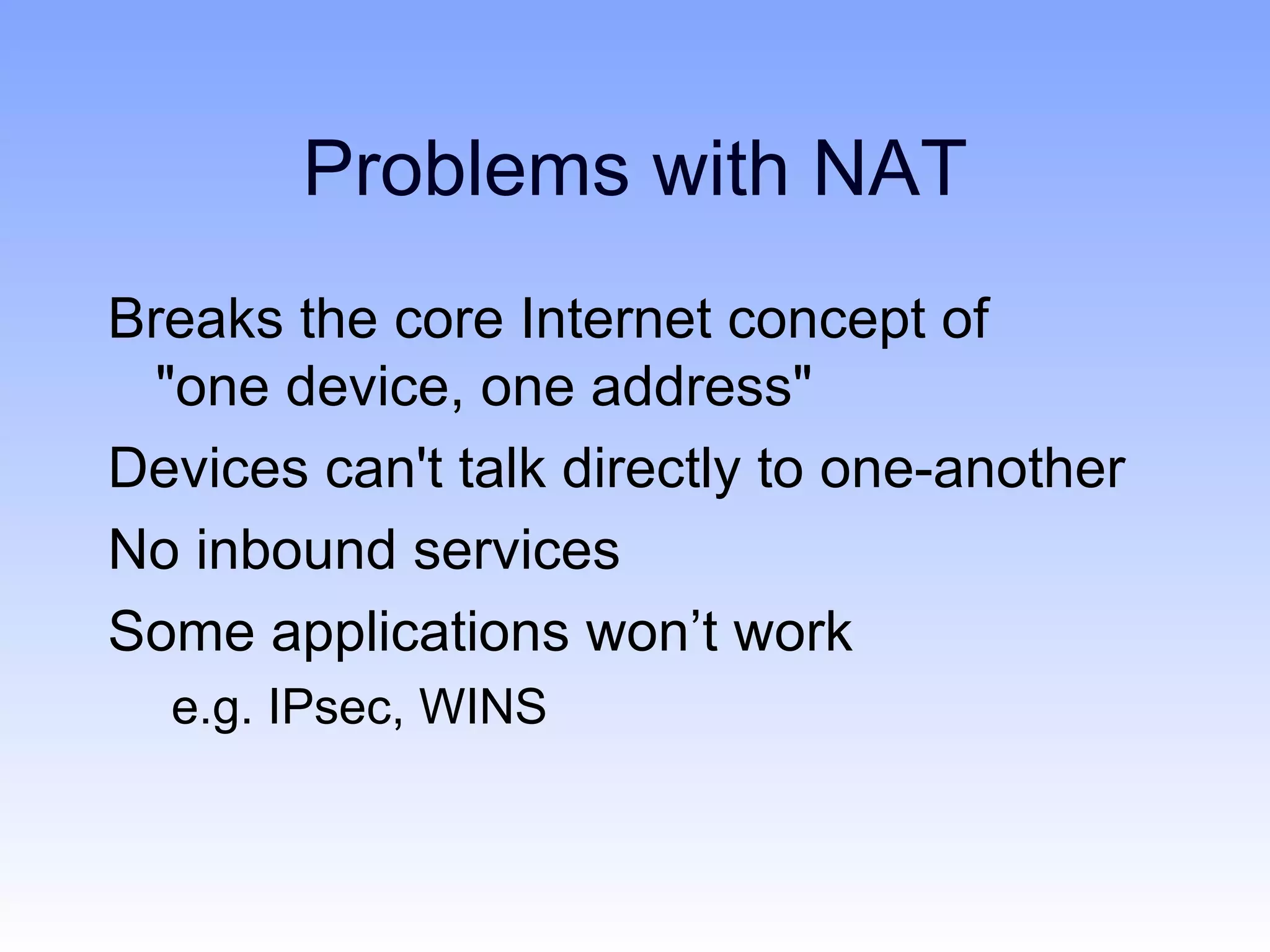 Problems with NAT

Breaks the core Internet concept of "one device, one address"

Devices can't talk directly to one-another

No inbound services

Some applications won’t work

e.g. IPsec, WINS